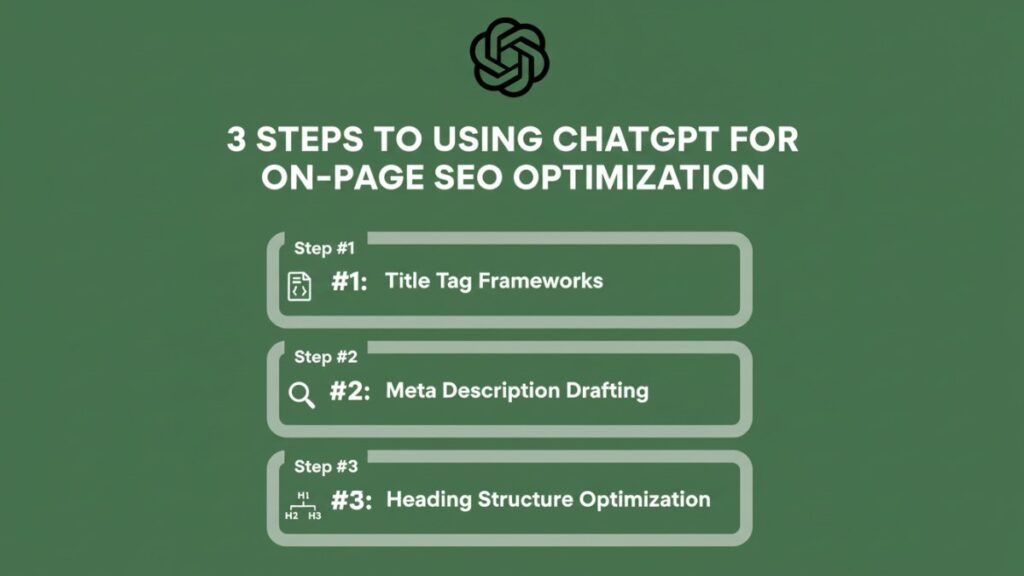 3 STEPS TO USING CHATGPT FOR ON-PAGE SEO OPTIMIZATION

Step #1
#1: Title Tag Frameworks

Step #2
#2: Meta Description Drafting

Step #3
H1
H2 H3
#3: Heading Structure Optimization